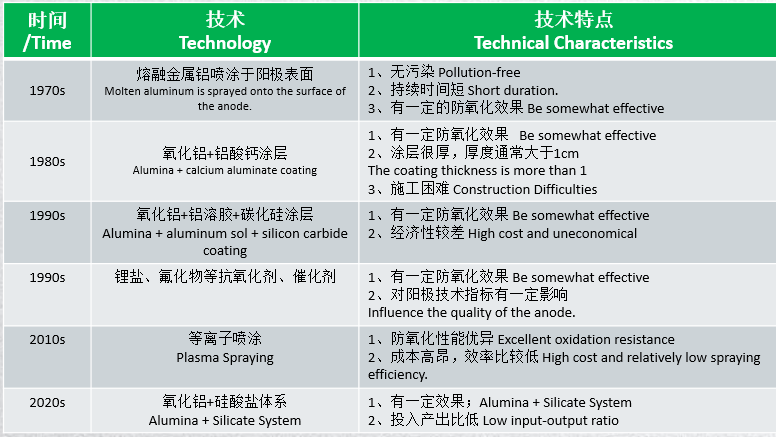 | 时间 /Time | 技术 Technology | 技术特点 Technical Characteristics |
|---|---|---|
| 1970s | 熔融金属铝喷涂于阳极表面 Molten aluminum is sprayed onto the surface of the anode. | 1、无污染 Pollution-free 2、持续时间短 Short duration. 3、有一定的防氧化效果 Be somewhat effective |
| 1980s | 氧化铝+铝酸钙涂层 Alumina + calcium aluminate coating | 1、有一定防氧化效果 Be somewhat effective 2、涂层很厚，厚度通常大于1cm The coating thickness is more than 1 3、施工困难 Construction Difficulties |
| 1990s | 氧化铝+铝溶胶+碳化硅涂层 Alumina + aluminum sol + silicon carbide coating | 1、有一定防氧化效果 Be somewhat effective 2、经济性较差 High cost and uneconomical |
| 1990s | 锂盐、氟化物等抗氧化剂、催化剂 | 1、有一定防氧化效果 Be somewhat effective 2、对阳极技术指标有一定影响 Influence the quality of the anode. |
| 2010s | 等离子喷涂 Plasma Spraying | 1、防氧化性能优异 Excellent oxidation resistance 2、成本高昂，效率比较低 High cost and relatively low spraying efficiency. |
| 2020s | 氧化铝+硅酸盐体系 Alumina + Silicate System | 1、有一定效果；Alumina + Silicate System 2、投入产出比低 Low input-output ratio |